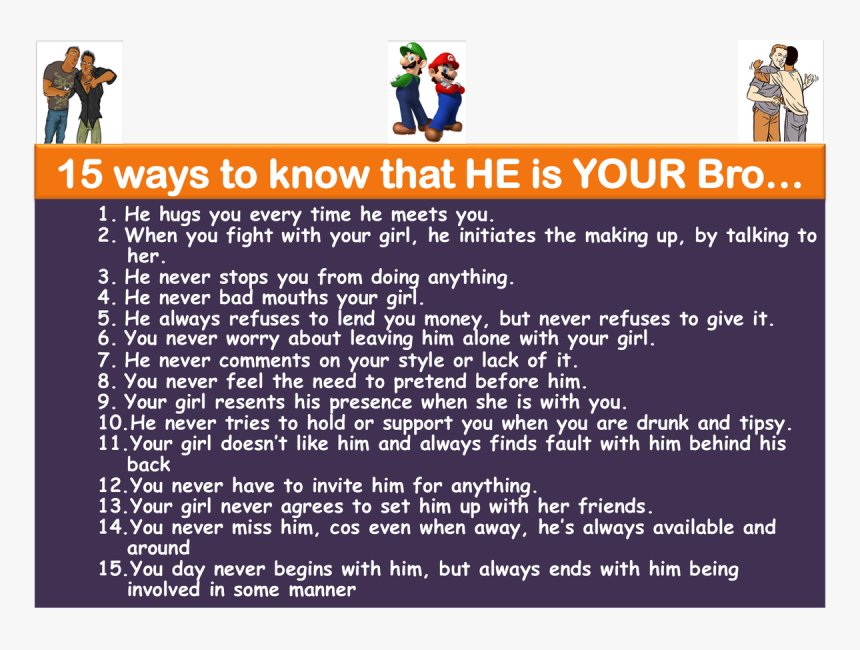 15 ways to know that HE is YOUR Bro…

1. He hugs you every time he meets you.
2. When you fight with your girl, he initiates the making up, by talking to her.
3. He never stops you from doing anything.
4. He never bad mouths your girl.
5. He always refuses to lend you money, but never refuses to give it.
6. You never worry about leaving him alone with your girl.
7. He never comments on your style or lack of it.
8. You never feel the need to pretend before him.
9. Your girl resents his presence when she is with you.
10. He never tries to hold or support you when you are drunk and tipsy.
11. Your girl doesn't like him and always finds fault with him behind his back
12. You never have to invite him for anything.
13. Your girl never agrees to set him up with her friends.
14. You never miss him, cos even when away, he's always available and around
15. You day never begins with him, but always ends with him being involved in some manner